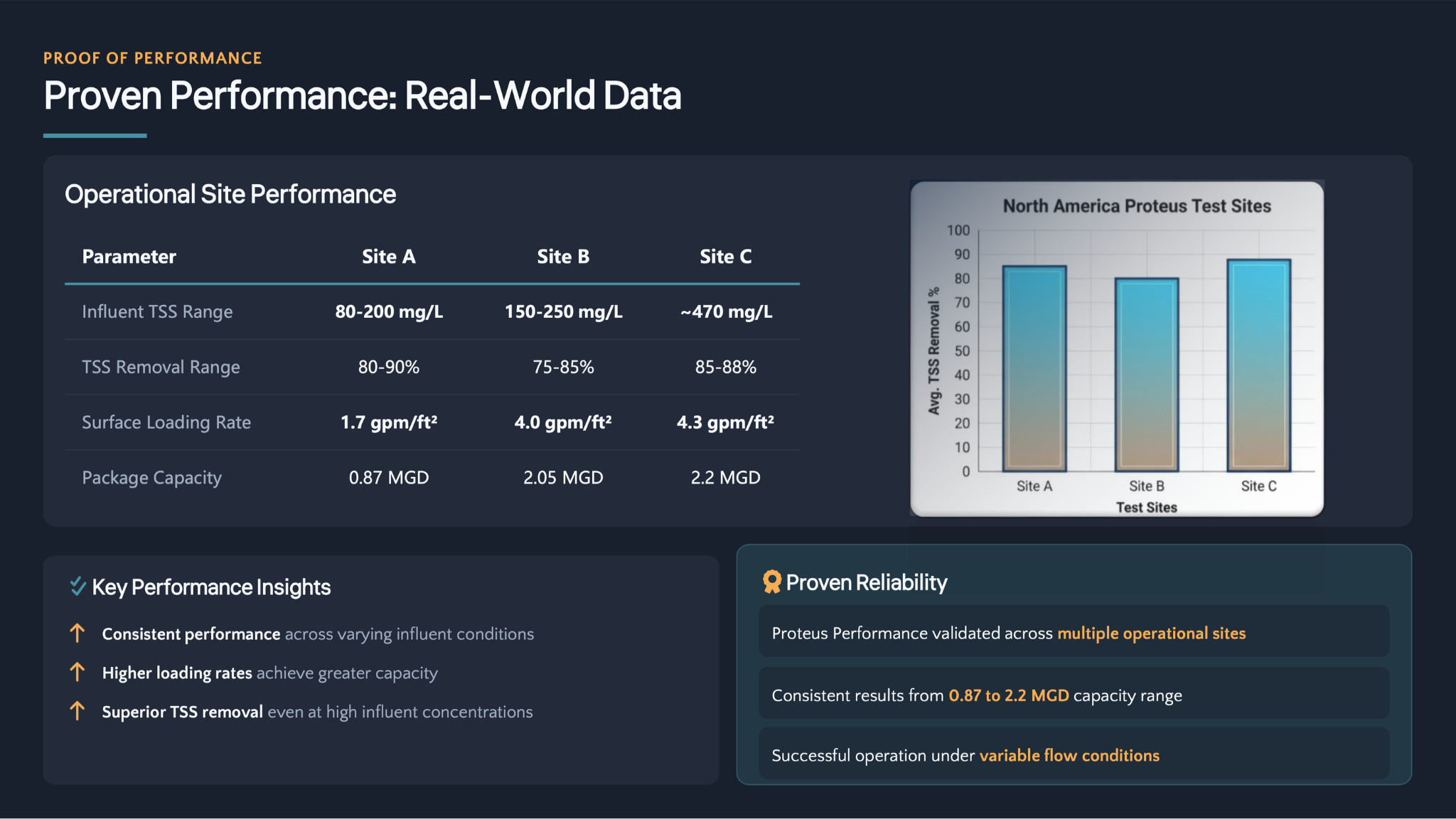 PROOF OF PERFORMANCE

Proven Performance: Real-World Data

Operational Site Performance

| Parameter | Site A | Site B | Site C |
|---|---|---|---|
| Influent TSS Range | 80-200 mg/L | 150-250 mg/L | ~470 mg/L |
| TSS Removal Range | 80-90% | 75-85% | 85-88% |
| Surface Loading Rate | 1.7 gpm/ft² | 4.0 gpm/ft² | 4.3 gpm/ft² |
| Package Capacity | 0.87 MGD | 2.05 MGD | 2.2 MGD |

North America Proteus Test Sites

Avg. TSS Removal %

100
90
80
70
60
50
40
30
20
10
0

Site A
Site B
Site C

Test Sites

Key Performance Insights

Consistent performance across varying influent conditions

Higher loading rates achieve greater capacity

Superior TSS removal even at high influent concentrations

Proven Reliability

Proteus Performance validated across multiple operational sites

Consistent results from 0.87 to 2.2 MGD capacity range

Successful operation under variable flow conditions